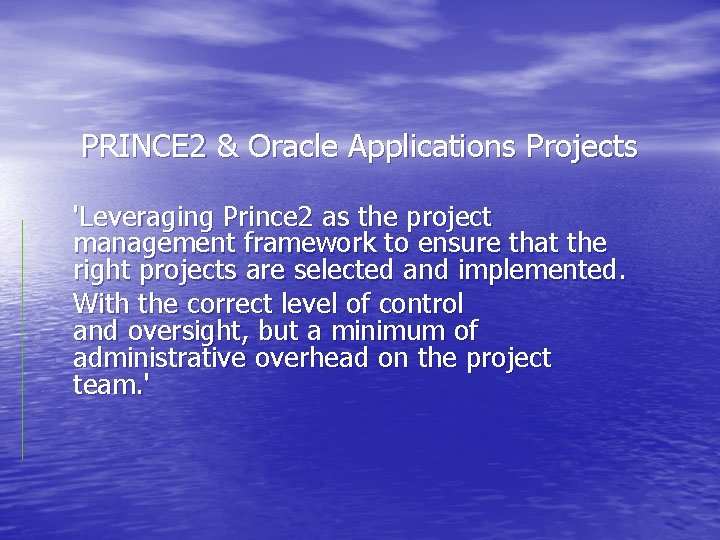 PRINCE2 & Oracle Applications Projects

'Leveraging Prince2 as the project management framework to ensure that the right projects are selected and implemented.

With the correct level of control and oversight, but a minimum of administrative overhead on the project team.'